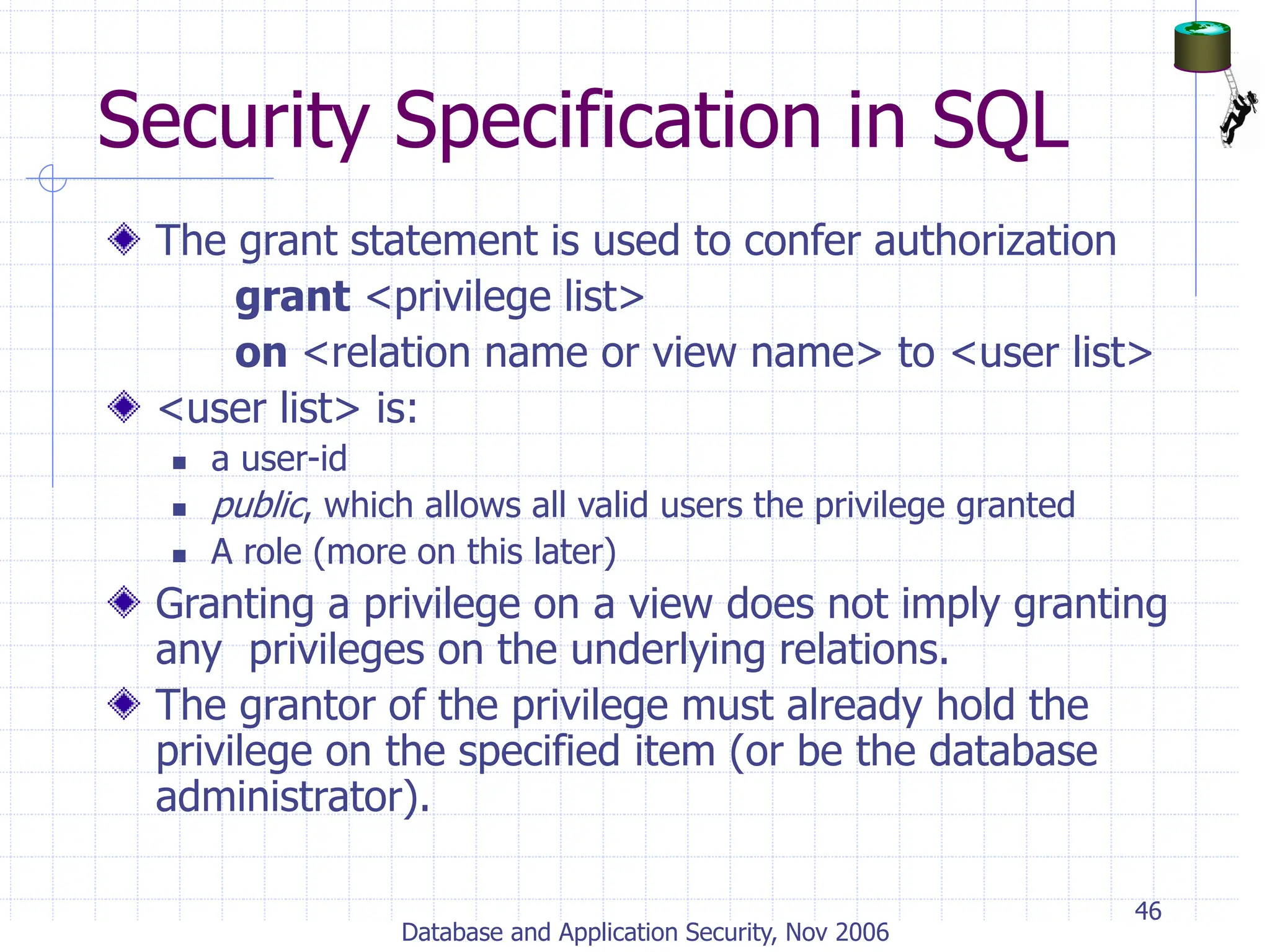 Security Specification in SQL

The grant statement is used to confer authorization

grant <privilege list>

on <relation name or view name> to <user list>

<user list> is:

a user-id

public, which allows all valid users the privilege granted

A role (more on this later)

Granting a privilege on a view does not imply granting any privileges on the underlying relations.

The grantor of the privilege must already hold the privilege on the specified item (or be the database administrator).

46

Database and Application Security, Nov 2006